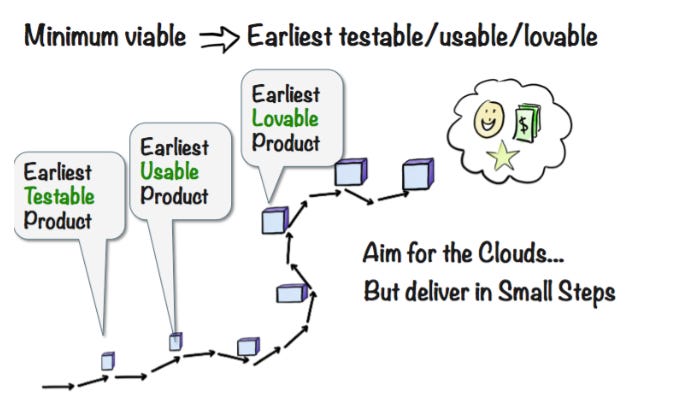 Minimum viable ⇒ Earliest testable/usable/lovable

Earliest Testable Product

Earliest Usable Product

Earliest Lovable Product

$

Aim for the Clouds...
But deliver in Small Steps